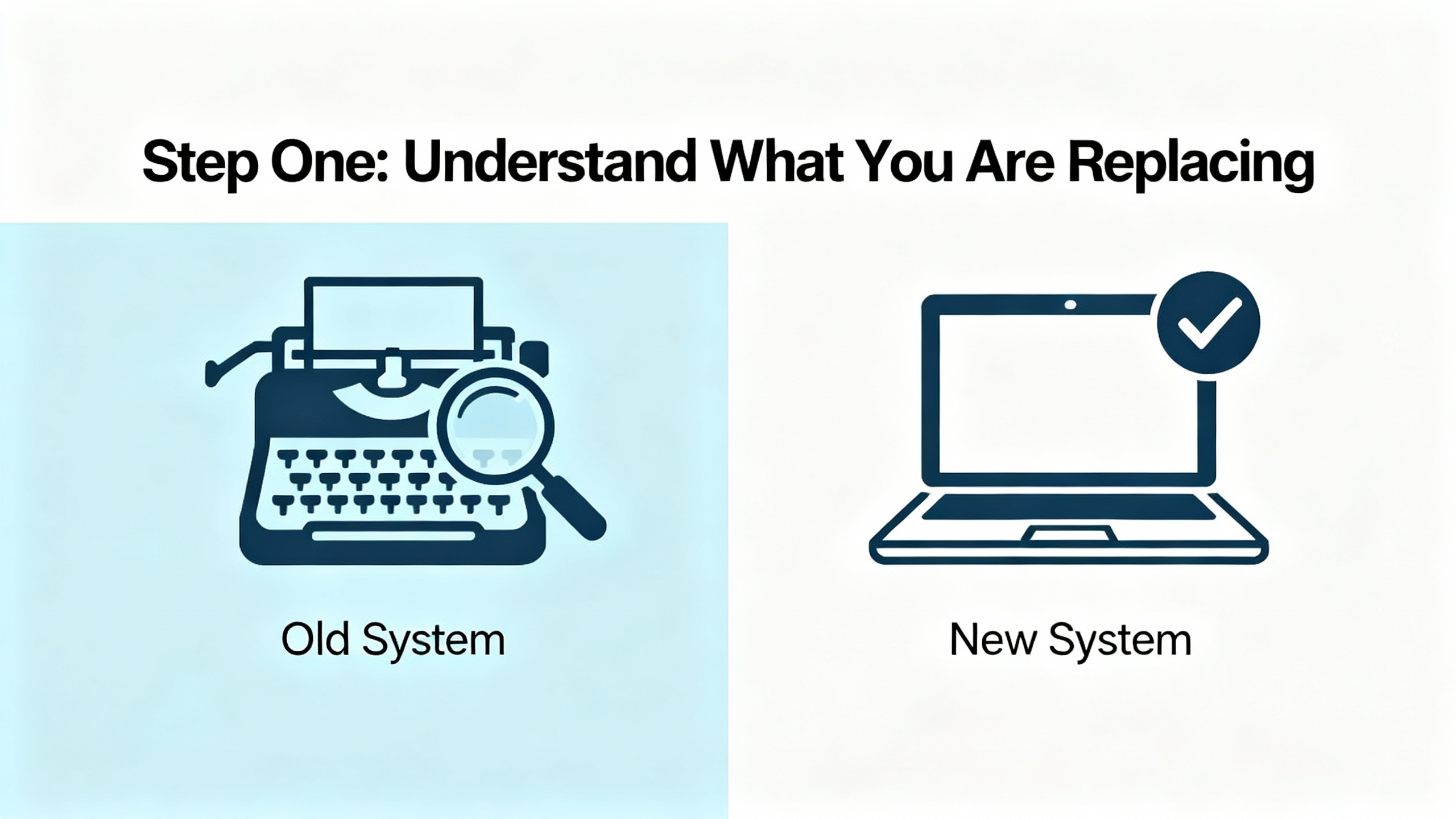 Step One: Understand What You Are Replacing

Old System

New System